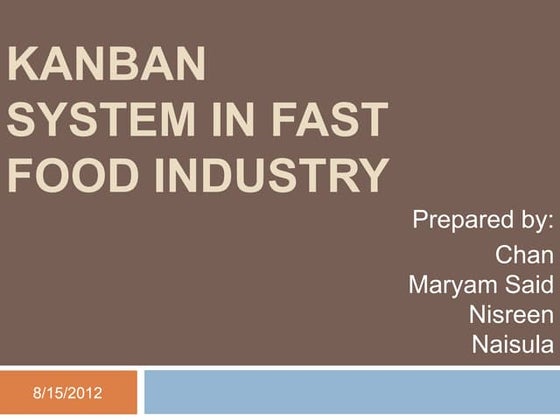 KANBAN SYSTEM IN FAST FOOD INDUSTRY

Prepared by:
Chan
Maryam Said
Nisreen
Naisula

8/15/2012